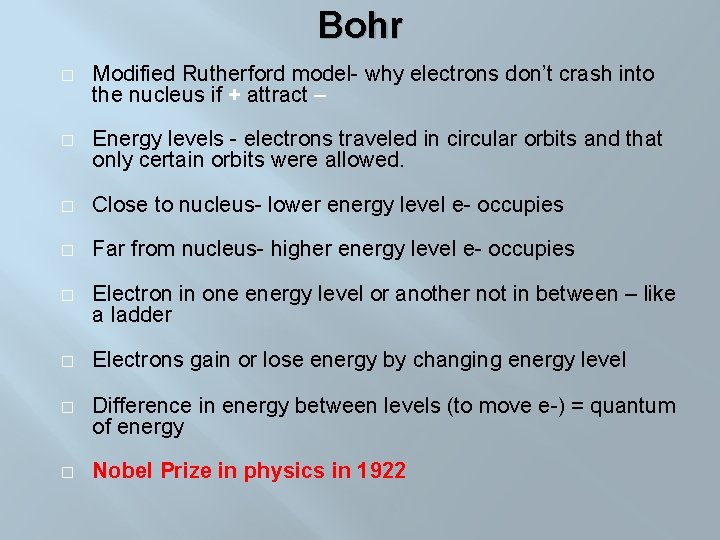 Bohr

□ Modified Rutherford model- why electrons don't crash into the nucleus if + attract –

□ Energy levels - electrons traveled in circular orbits and that only certain orbits were allowed.

□ Close to nucleus- lower energy level e- occupies

□ Far from nucleus- higher energy level e- occupies

□ Electron in one energy level or another not in between – like a ladder

□ Electrons gain or lose energy by changing energy level

□ Difference in energy between levels (to move e-) = quantum of energy

□ Nobel Prize in physics in 1922